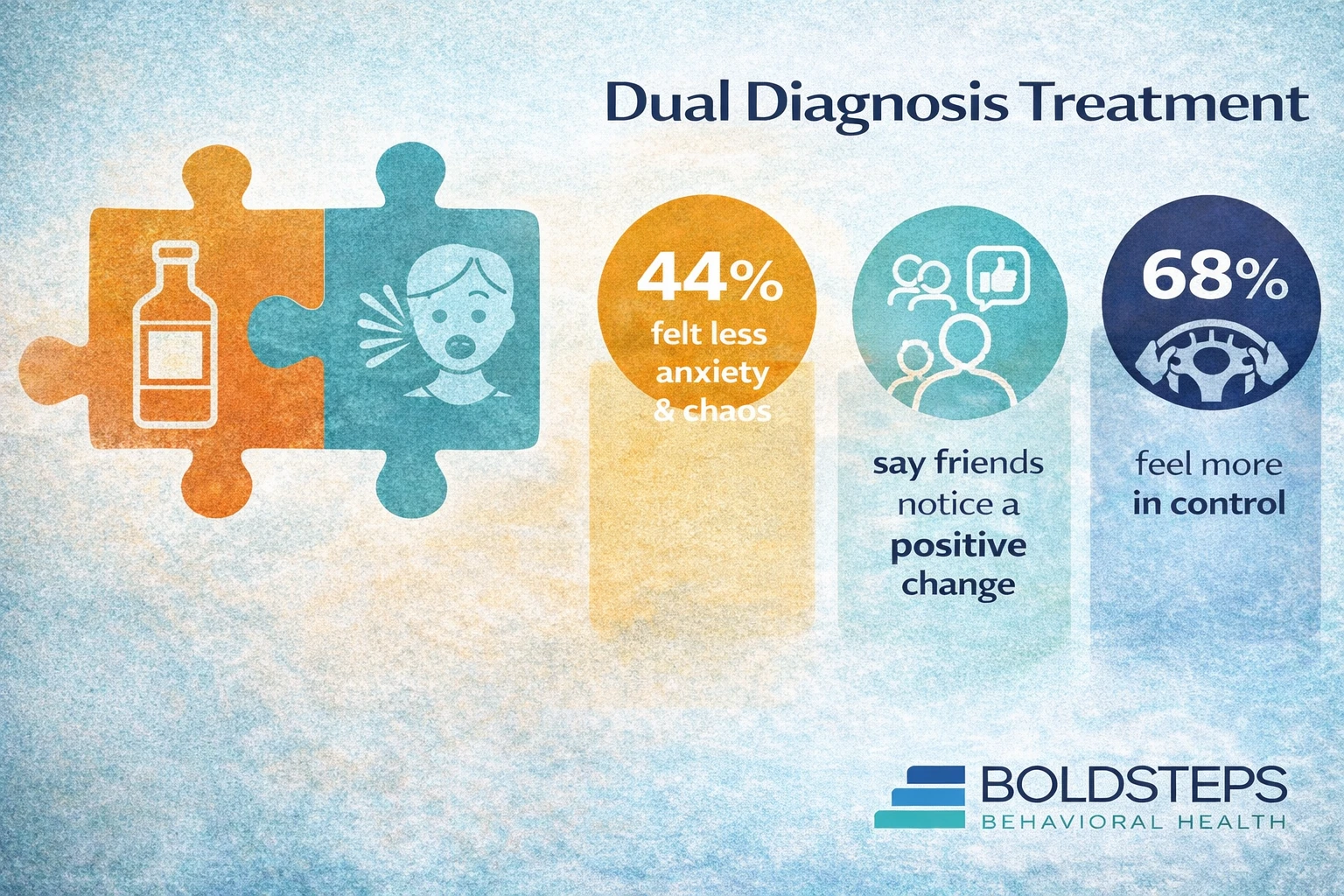 Dual Diagnosis Treatment

44%
felt less anxiety & chaos

say friends notice a positive change

68%
feel more in control

BOLDSTEPS
BEHAVIORAL HEALTH